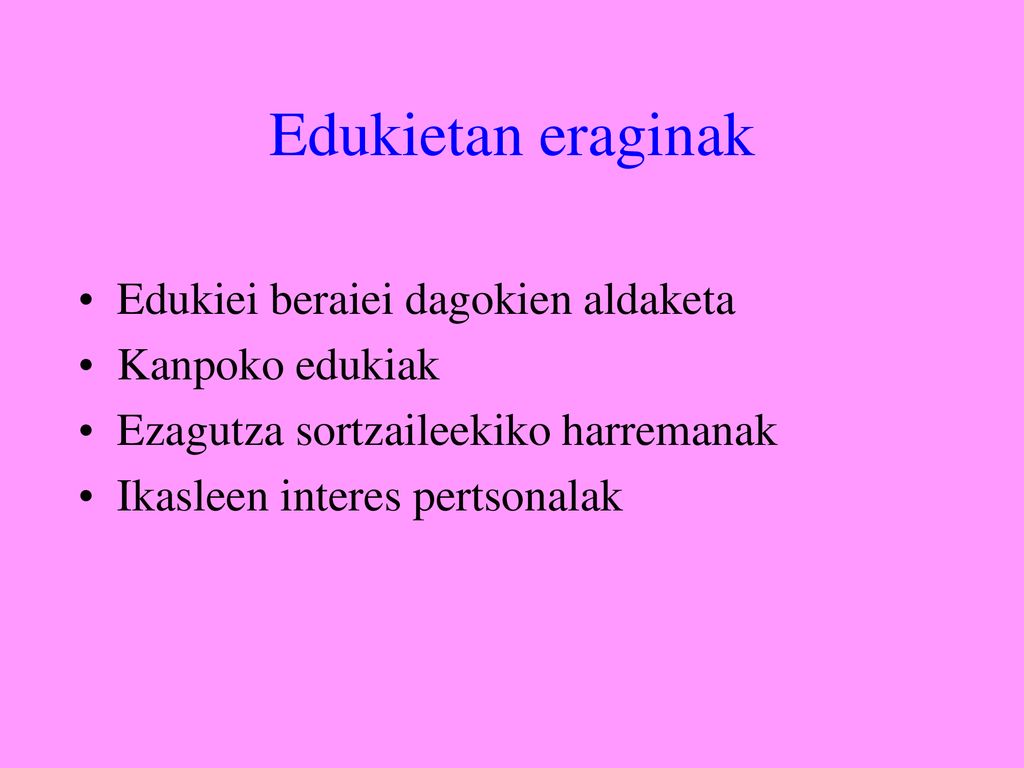 Edukietan eraginak

• Edukiei beraiei dagokien aldaketa
• Kanpoko edukiak
• Ezagutza sortzaileekiko harremanak
• Ikasleen interes pertsonalak